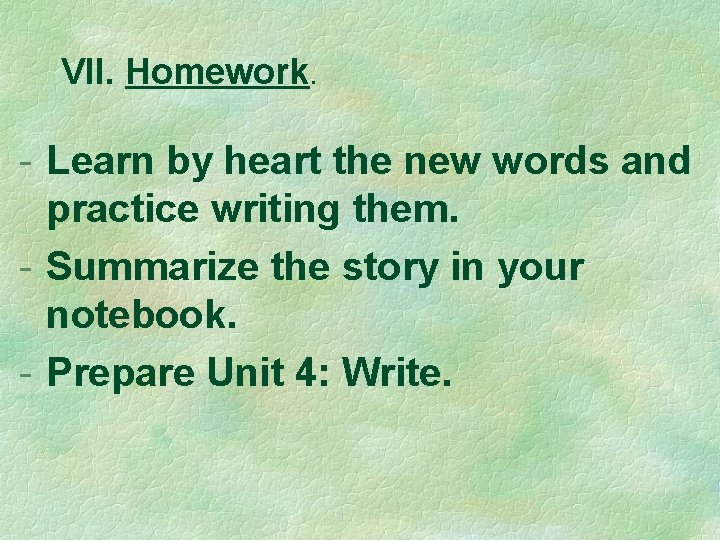 VII. Homework.

- Learn by heart the new words and practice writing them.
- Summarize the story in your notebook.
- Prepare Unit 4: Write.